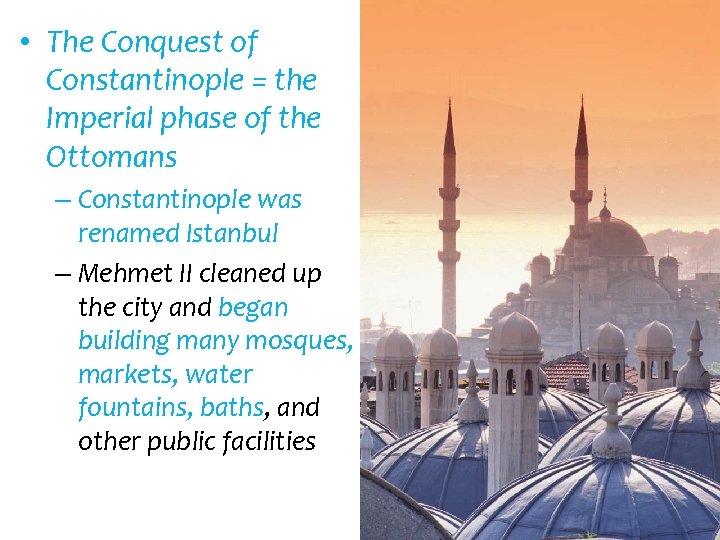 • The Conquest of Constantinople = the Imperial phase of the Ottomans

– Constantinople was renamed Istanbul

– Mehmet II cleaned up the city and began building many mosques, markets, water fountains, baths, and other public facilities